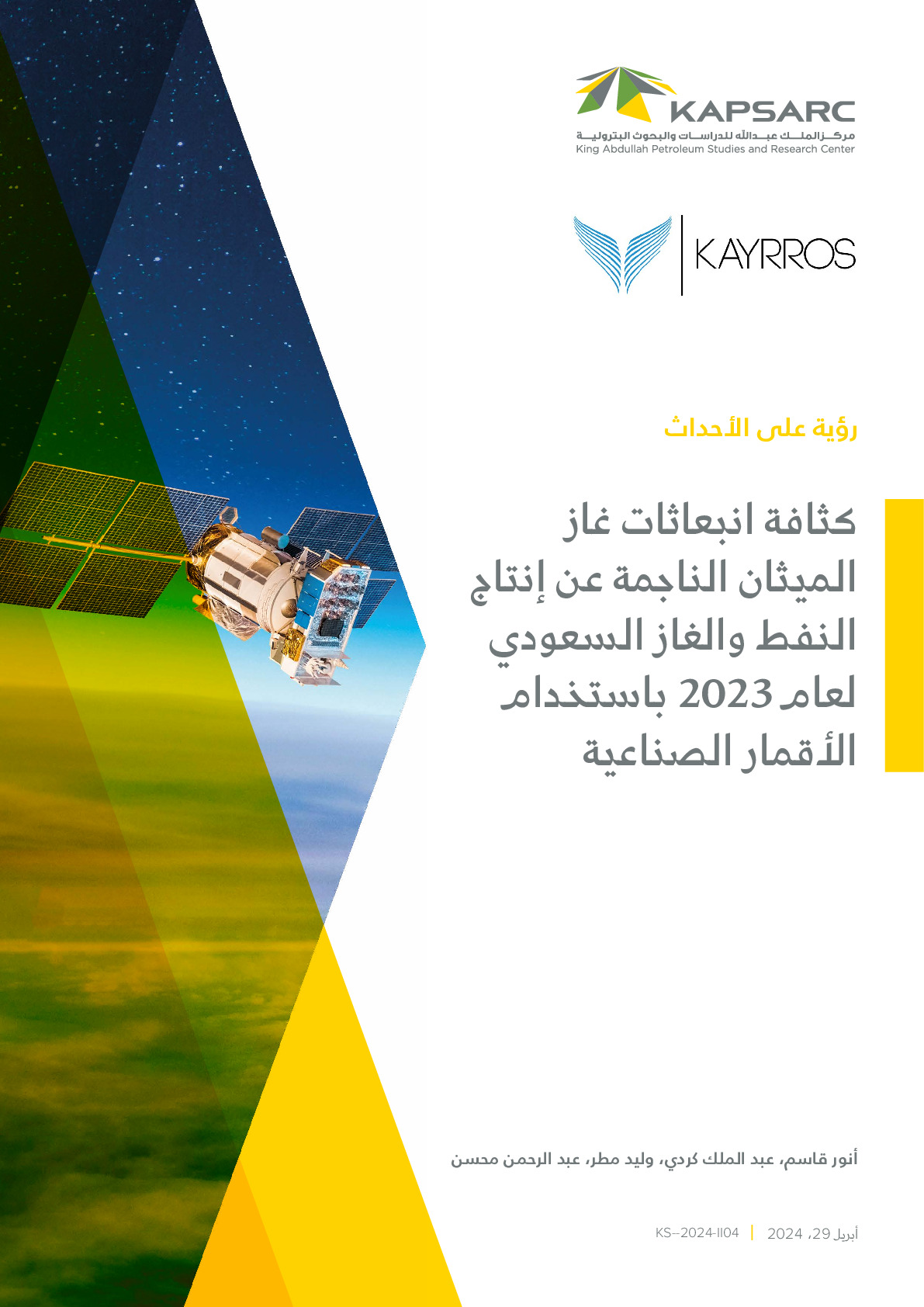 KAPSARC
مركز الملك عبدالله للدراسات والبحوث البترولية
King Abdullah Petroleum Studies and Research Center

KAYRROS

رؤية على الأحداث

كثافة انبعاثات غاز الميثان الناجمة عن إنتاج النفط والغاز السعودي لعام 2023 باستخدام الأقمار الصناعية

أنور قاسم، عبد الملك كردي، وليد مطر، عبد الرحمن محسن

أبريل 29، 2024 | KS--2024-II04